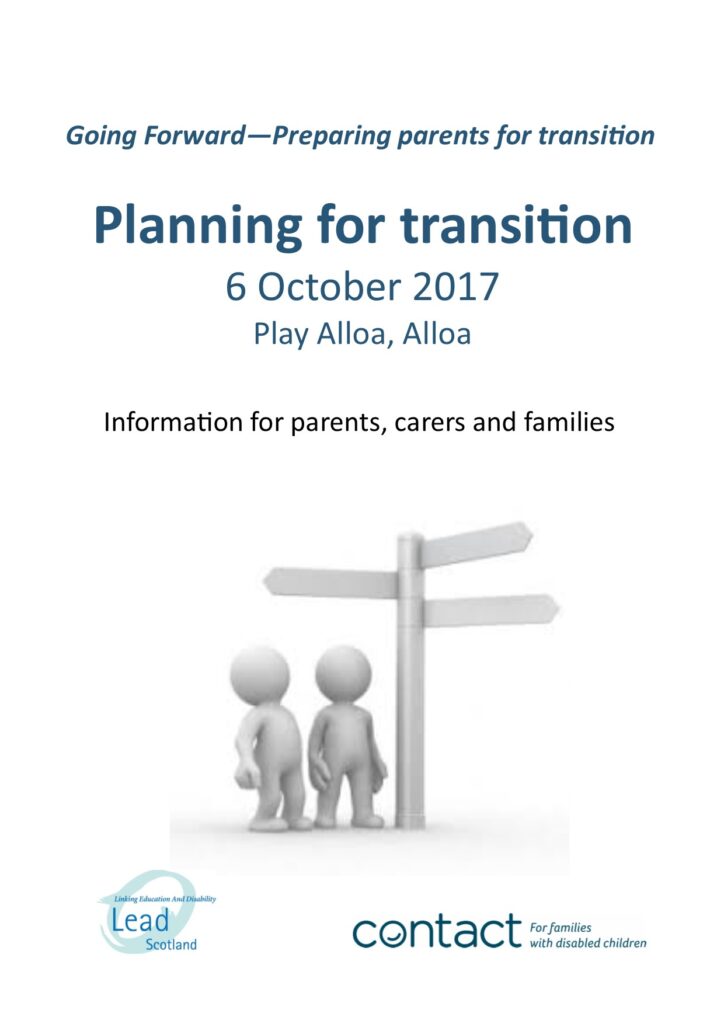 Going Forward—Preparing parents for transition

Planning for transition
6 October 2017
Play Alloa, Alloa

Information for parents, carers and families

Linking Education And Disability
Lead
Scotland

contact For families with disabled children